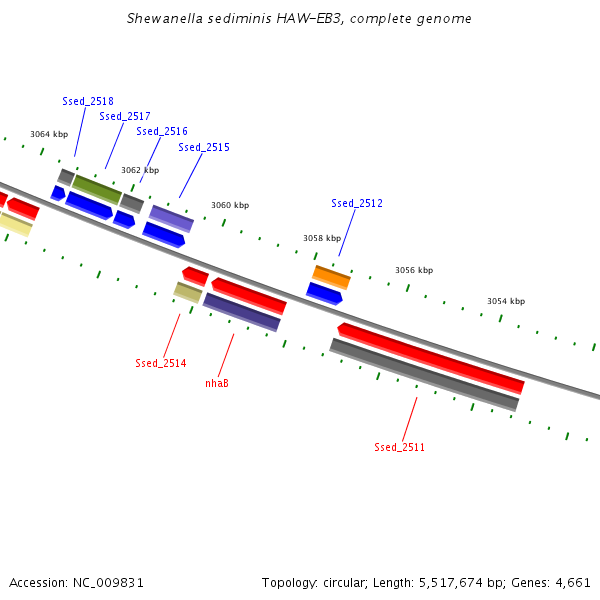 Shewanella sediminis HAW-EB3, complete genome

Ssed_2518
Ssed_2517
Ssed_2516
Ssed_2515
3064 kbp
3062 kbp
3060 kbp
Ssed_2512
3058 kbp
3056 kbp
3054 kbp
Ssed_2514
nhaB
Ssed_2511

Accession: NC_009831
Topology: circular; Length: 5,517,674 bp; Genes: 4,661